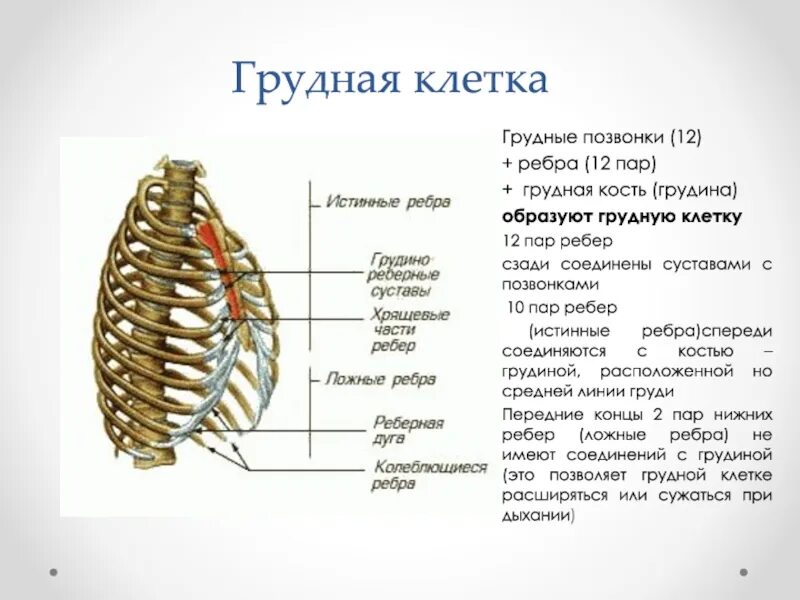 Грудная клетка

Истинные ребра

Грудино-реберные суставы

Хрящевые части ребер

Ложные ребра

Реберная дуга

Колеблющиеся ребра

Грудные позвонки (12)

+ ребра (12 пар)

+ грудная кость (грудина)

образуют грудную клетку

12 пар ребер

сзади соединены суставами с позвонками

10 пар ребер

(истинные ребра)спереди соединяются с костью – грудиной, расположенной но средней линии груди

Передние концы 2 пар нижних ребер (ложные ребра) не имеют соединений с грудиной (это позволяет грудной клетке расширяться или сужаться при дыхании)